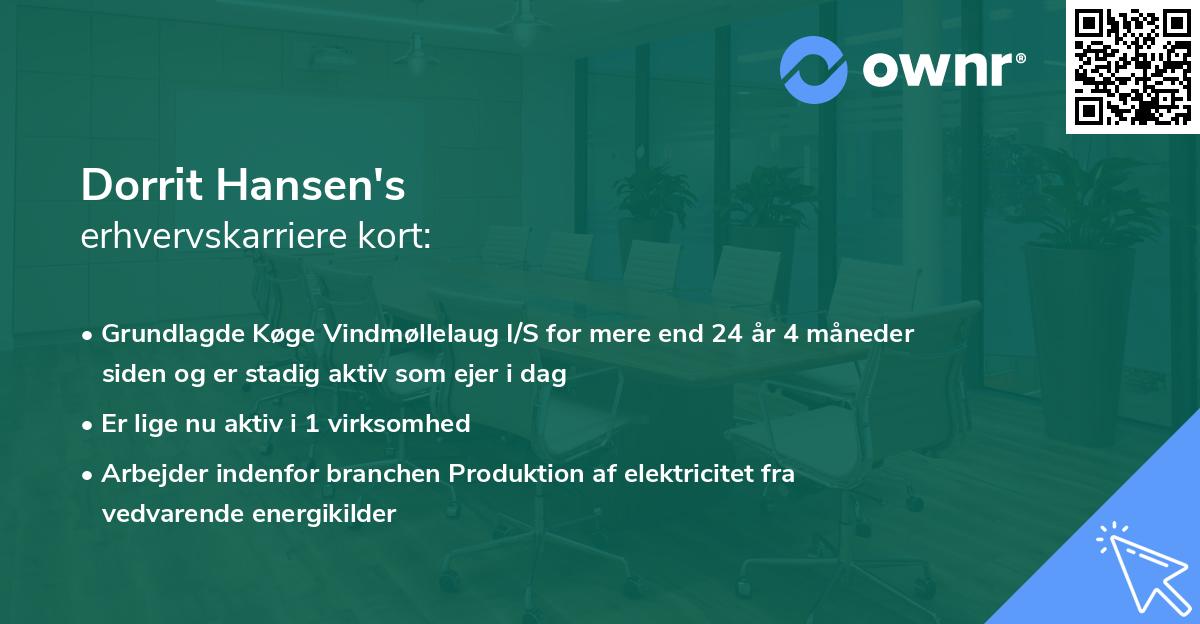 ownr®

Dorrit Hansen's
erhvervskarriere kort:

• Grundlagde Køge Vindmøllelaug I/S for mere end 24 år 4 måneder siden og er stadig aktiv som ejer i dag
• Er lige nu aktiv i 1 virksomhed
• Arbejder indenfor branchen Produktion af elektricitet fra vedvarende energikilder